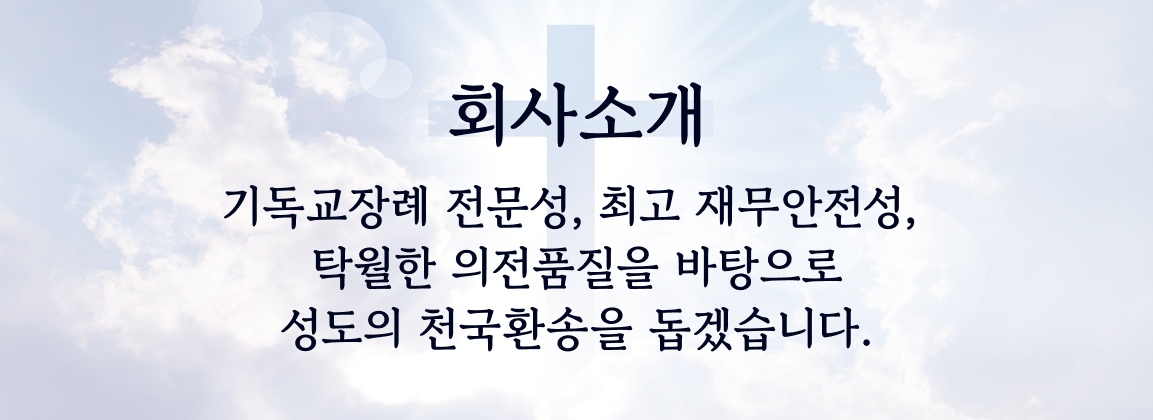 회사소개

기독교장례 전문성, 최고 재무안전성,
탁월한 의전품질을 바탕으로
성도의 천국환송을 돕겠습니다.